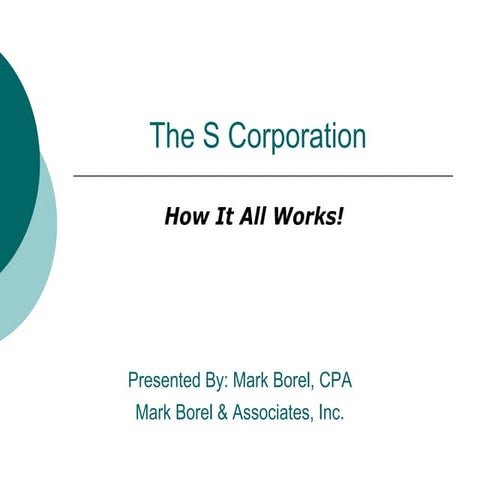 The S Corporation

How It All Works!

Presented By: Mark Borel, CPA
Mark Borel & Associates, Inc.